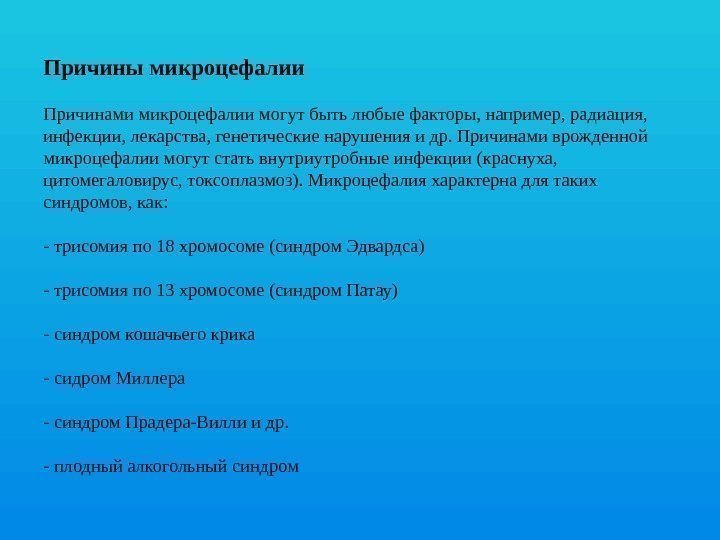 Причины микроцефалии

Причинами микроцефалии могут быть любые факторы, например, радиация, инфекции, лекарства, генетические нарушения и др. Причинами врожденной микроцефалии могут стать внутриутробные инфекции (краснуха, цитомегаловирус, токсоплазмоз). Микроцефалия характерна для таких синдромов, как:

- трисомия по 18 хромосоме (синдром Эдвардса)

- трисомия по 13 хромосоме (синдром Патау)

- синдром кошачьего крика

- сидром Миллера

- синдром Прадера-Вилли и др.

- плодный алкогольный синдром